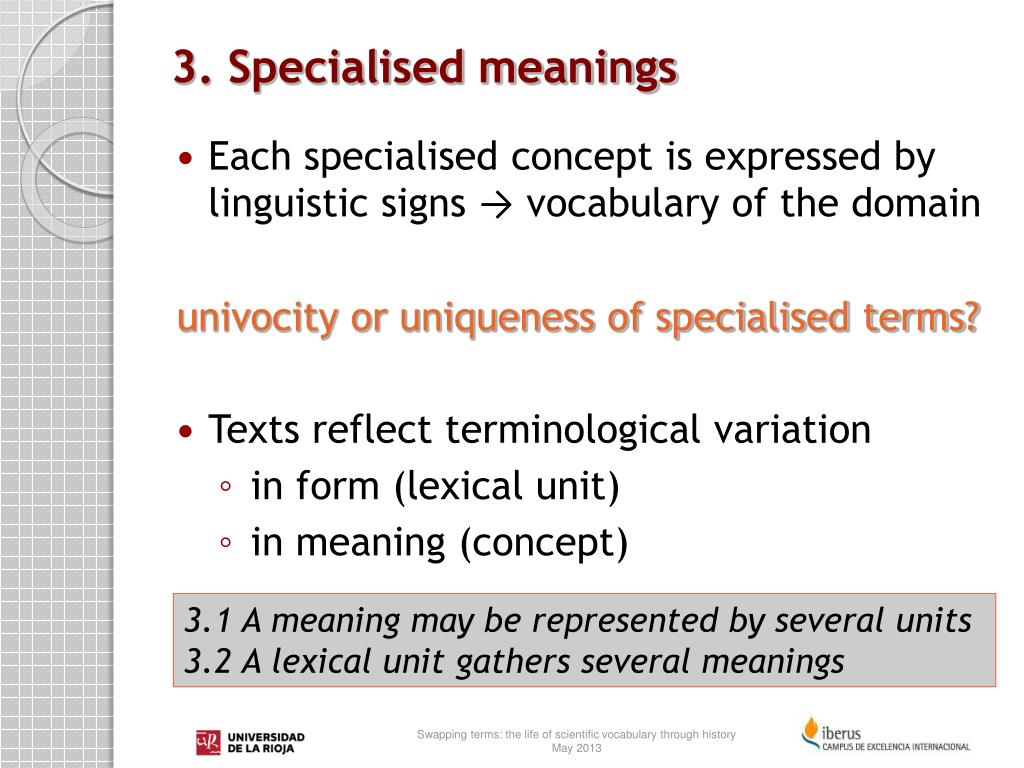 3. Specialised meanings

• Each specialised concept is expressed by linguistic signs → vocabulary of the domain

univocity or uniqueness of specialised terms?

• Texts reflect terminological variation
◦ in form (lexical unit)
◦ in meaning (concept)

3.1 A meaning may be represented by several units
3.2 A lexical unit gathers several meanings

UNIVERSIDAD DE LA RIOJA

Swapping terms: the life of scientific vocabulary through history
May 2013

iberus
CAMPUS DE EXCELENCIA INTERNACIONAL